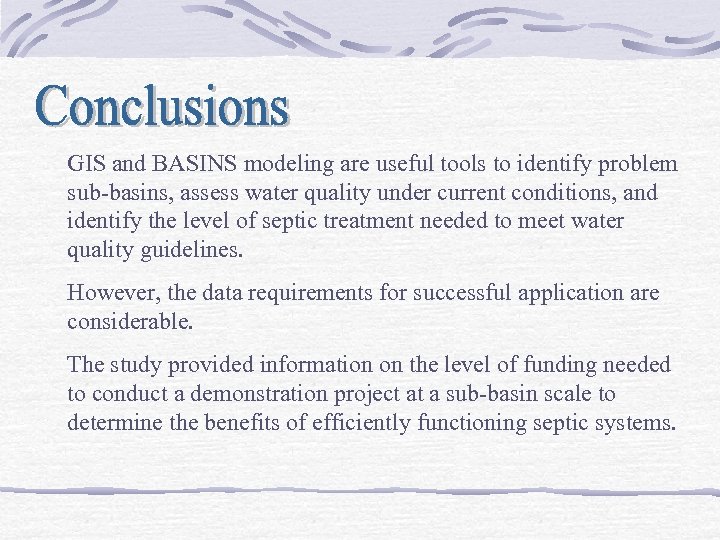 Conclusions

GIS and BASINS modeling are useful tools to identify problem sub-basins, assess water quality under current conditions, and identify the level of septic treatment needed to meet water quality guidelines.

However, the data requirements for successful application are considerable.

The study provided information on the level of funding needed to conduct a demonstration project at a sub-basin scale to determine the benefits of efficiently functioning septic systems.